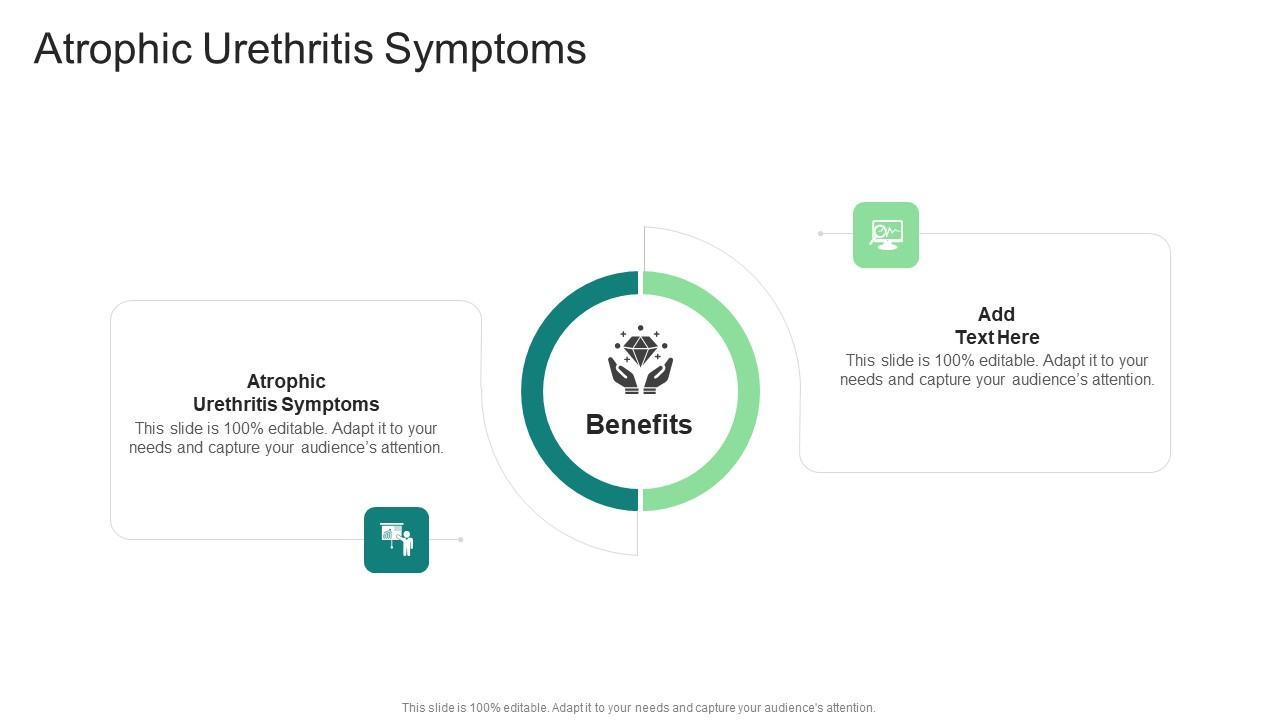 Atrophic Urethritis Symptoms

Atrophic
Urethritis Symptoms
This slide is 100% editable. Adapt it to your needs and capture your audience's attention.

Benefits

Add
Text Here
This slide is 100% editable. Adapt it to your needs and capture your audience's attention.

This slide is 100% editable. Adapt it to your needs and capture your audience's attention.